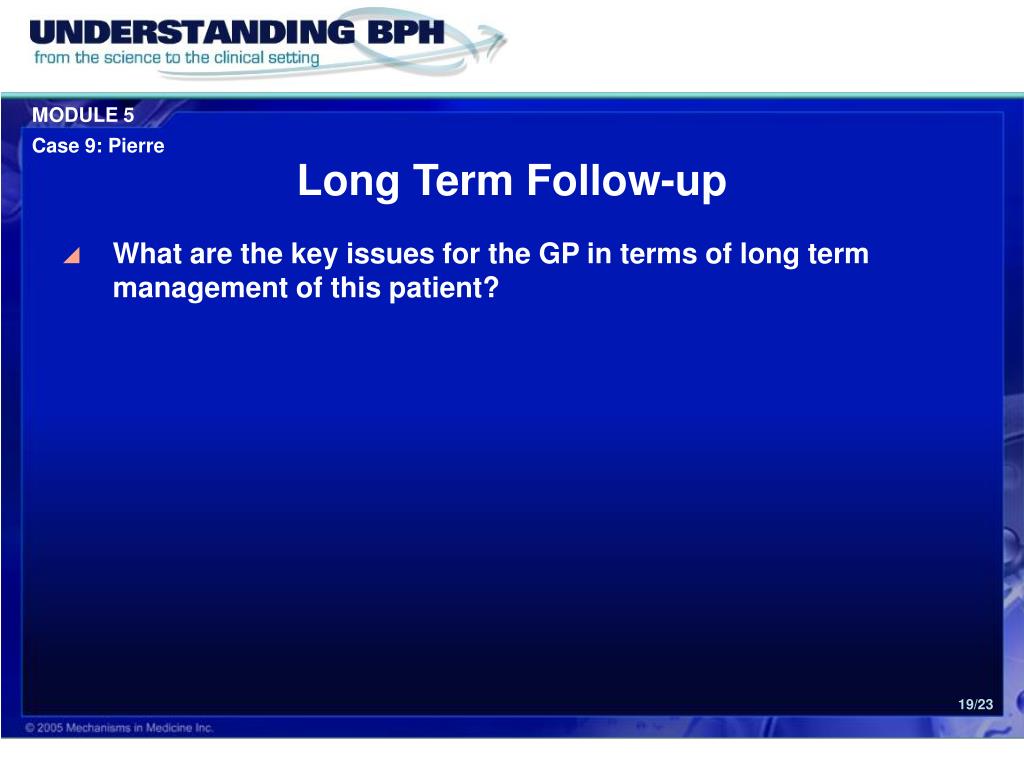 UNDERSTANDING BPH
from the science to the clinical setting

MODULE 5
Case 9: Pierre

Long Term Follow-up

What are the key issues for the GP in terms of long term management of this patient?

19/23

© 2005 Mechanisms in Medicine Inc.